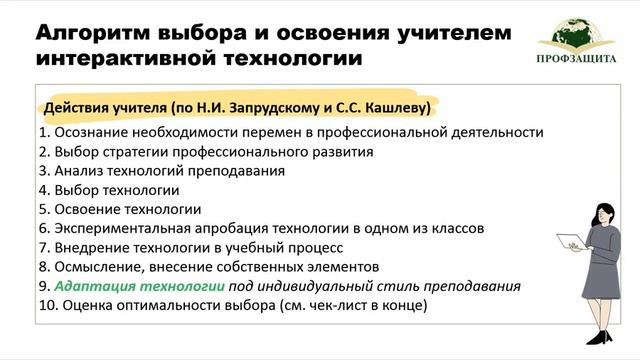 Алгоритм выбора и освоения учителем интерактивной технологии

ПРОФЗАЩИТА

Действия учителя (по Н.И. Запрудскому и С.С. Кашлеву)

1. Осознание необходимости перемен в профессиональной деятельности
2. Выбор стратегии профессионального развития
3. Анализ технологий преподавания
4. Выбор технологии
5. Освоение технологии
6. Экспериментальная апробация технологии в одном из классов
7. Внедрение технологии в учебный процесс
8. Осмысление, внесение собственных элементов
9. Адаптация технологии под индивидуальный стиль преподавания
10. Оценка оптимальности выбора (см. чек-лист в конце)